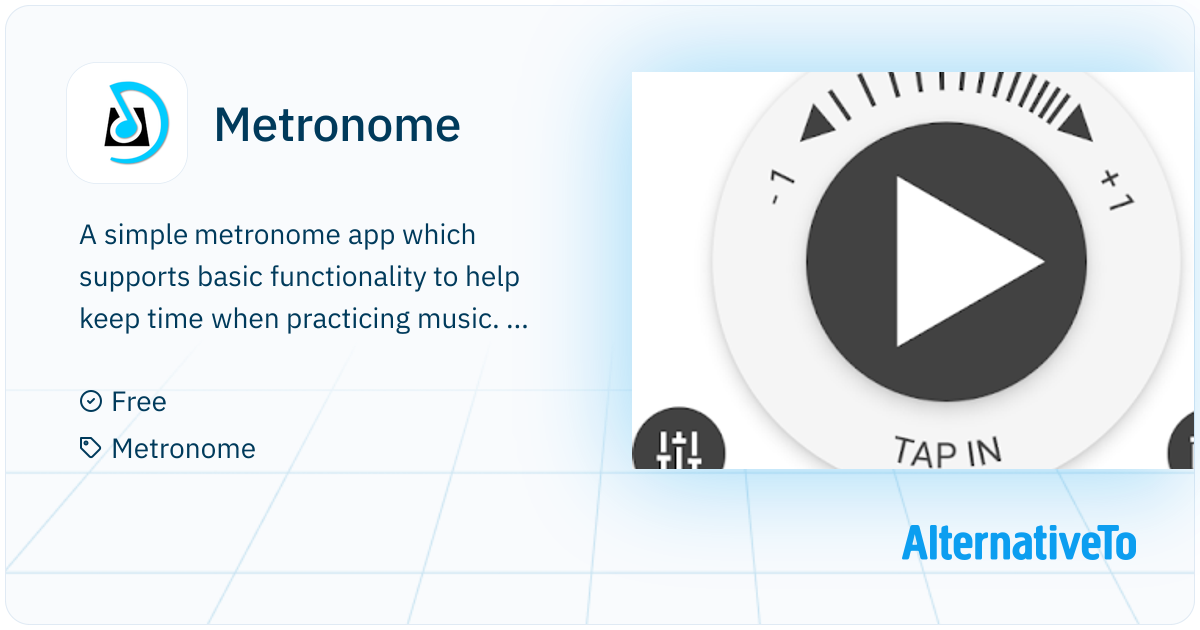 Metronome

A simple metronome app which supports basic functionality to help keep time when practicing music. ...

Free

Metronome

-1

+1

TAP IN

AlternativeTo